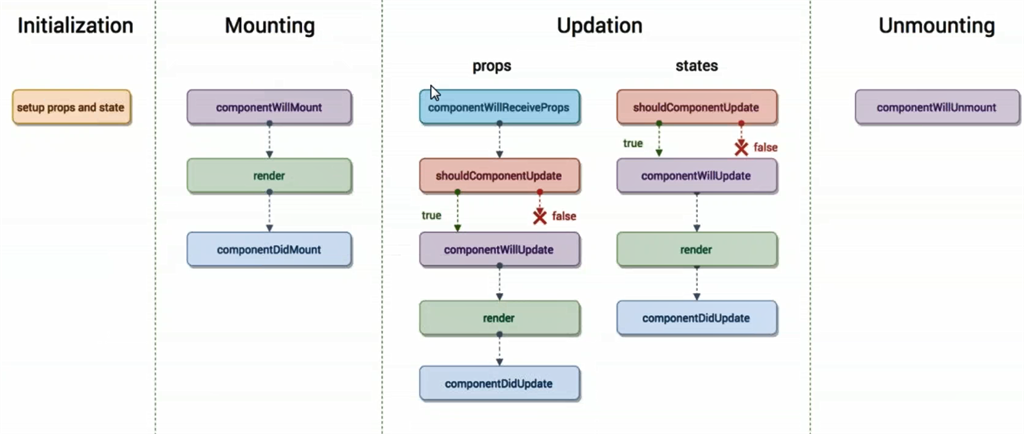 Initialization

setup props and state

Mounting

componentWillMount

render

componentDidMount

Updation

props

componentWillReceiveProps

shouldComponentUpdate

true

false

componentWillUpdate

render

componentDidUpdate

states

shouldComponentUpdate

true

false

componentWillUpdate

render

componentDidUpdate

Unmounting

componentWillUnmount